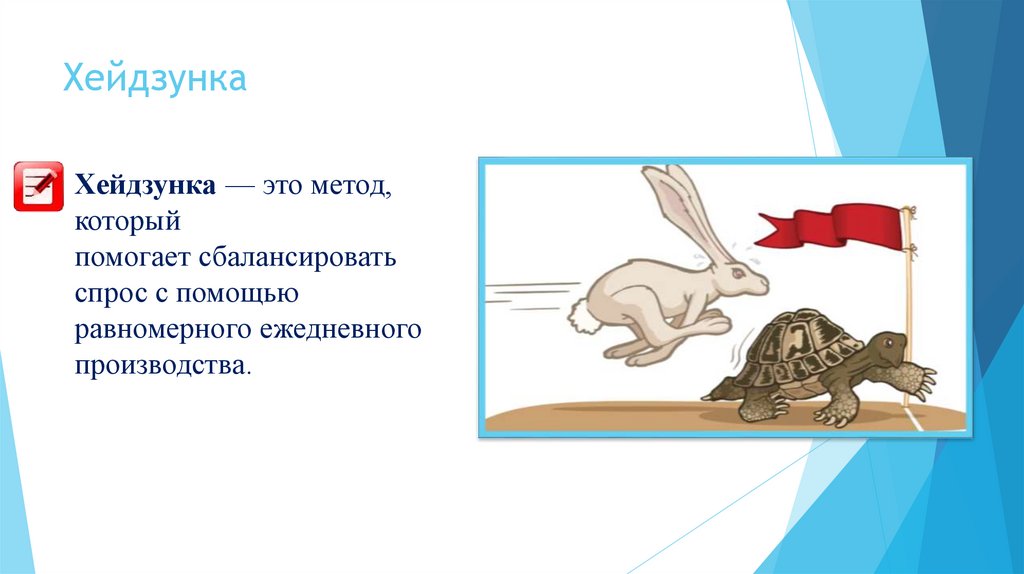 Хейдзунка

Хейдзунка — это метод, который помогает сбалансировать спрос с помощью равномерного ежедневного производства.